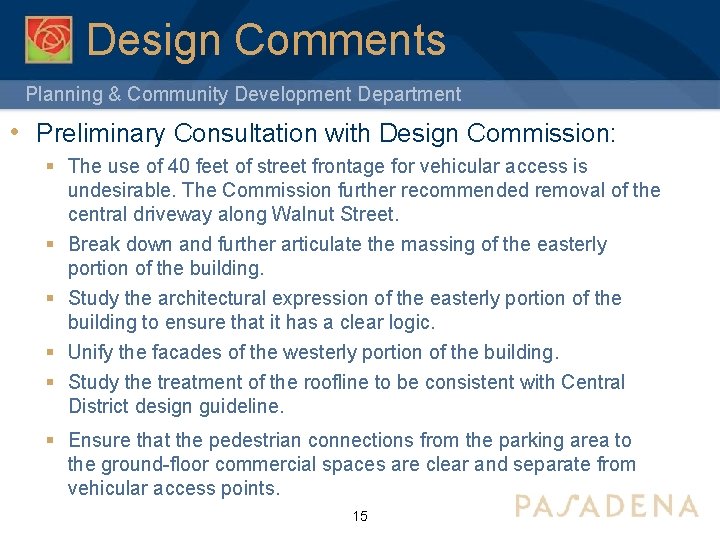 Design Comments

Planning & Community Development Department

• Preliminary Consultation with Design Commission:
  ▪ The use of 40 feet of street frontage for vehicular access is undesirable. The Commission further recommended removal of the central driveway along Walnut Street.
  ▪ Break down and further articulate the massing of the easterly portion of the building.
  ▪ Study the architectural expression of the easterly portion of the building to ensure that it has a clear logic.
  ▪ Unify the facades of the westerly portion of the building.
  ▪ Study the treatment of the roofline to be consistent with Central District design guideline.
  ▪ Ensure that the pedestrian connections from the parking area to the ground-floor commercial spaces are clear and separate from vehicular access points.

15

PASADENA